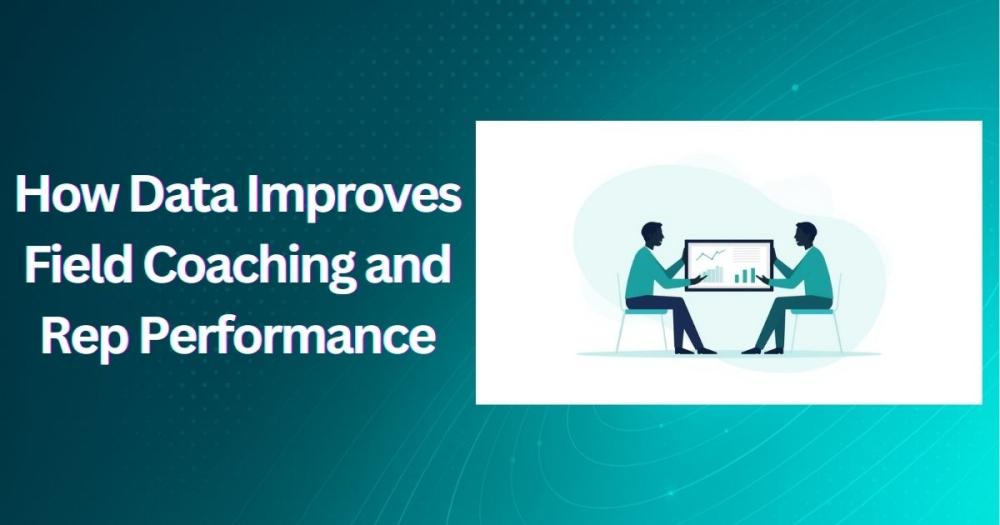 How Data Improves Field Coaching and Rep Performance